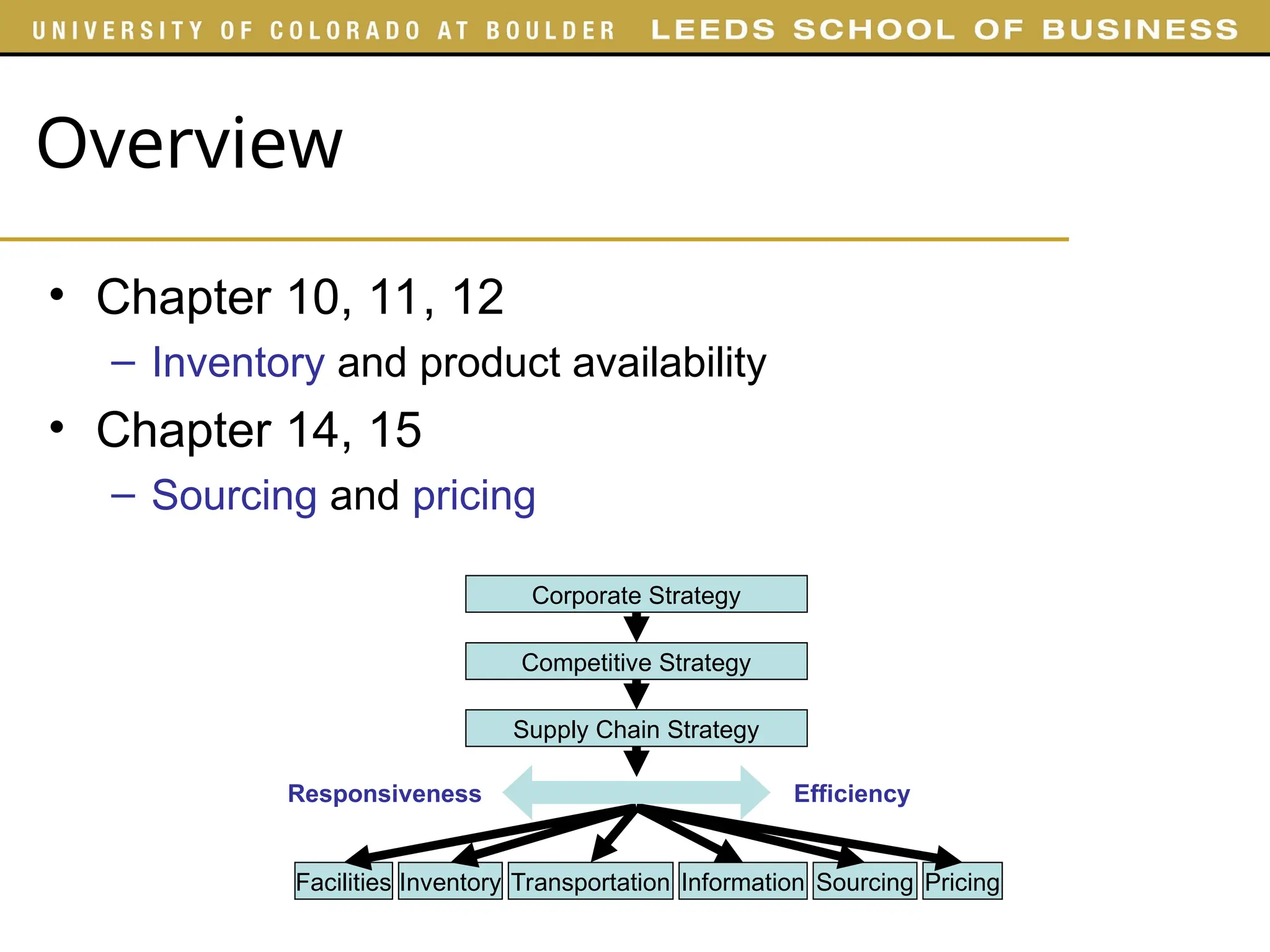 UNIVERSITY OF COLORADO AT BOULDER LEEDS SCHOOL OF BUSINESS

Overview

• Chapter 10, 11, 12
– Inventory and product availability
• Chapter 14, 15
– Sourcing and pricing

Corporate Strategy

Competitive Strategy

Supply Chain Strategy

Responsiveness

Efficiency

Facilities

Inventory

Transportation

Information

Sourcing

Pricing